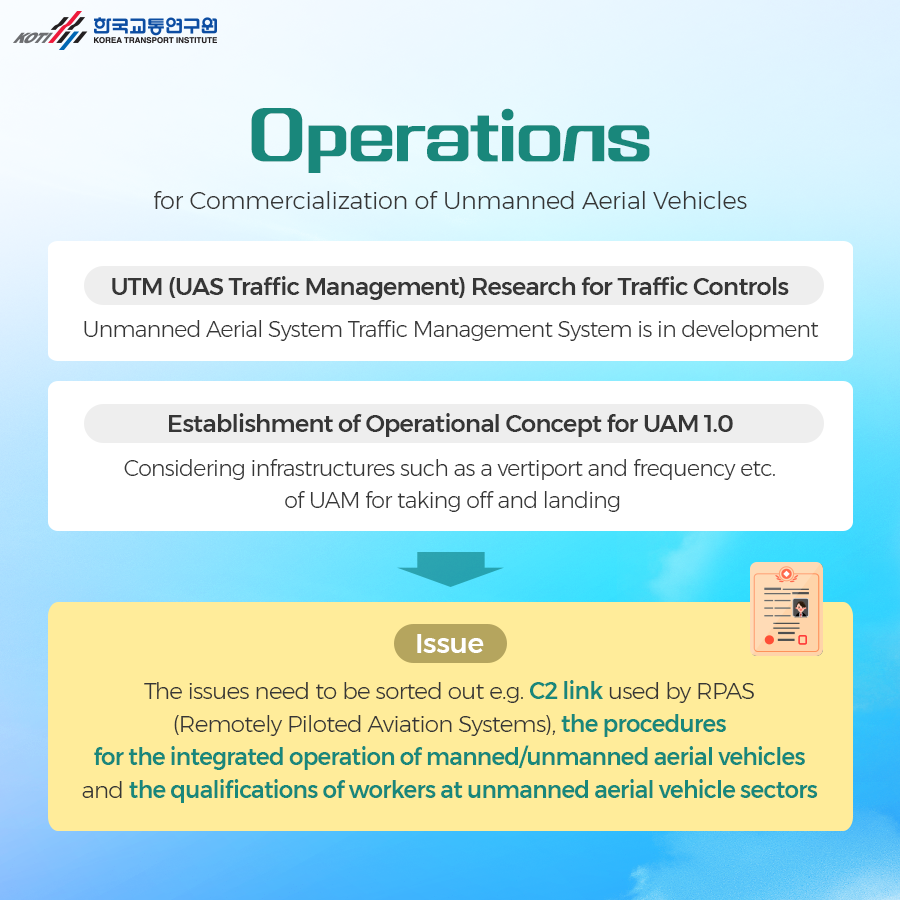 KOTI 한국교통연구원 KOREA TRANSPORT INSTITUTE

Operations

for Commercialization of Unmanned Aerial Vehicles

UTM (UAS Traffic Management) Research for Traffic Controls

Unmanned Aerial System Traffic Management System is in development

Establishment of Operational Concept for UAM 1.0

Considering infrastructures such as a vertiport and frequency etc. of UAM for taking off and landing

Issue

The issues need to be sorted out e.g. C2 link used by RPAS (Remotely Piloted Aviation Systems), the procedures for the integrated operation of manned/unmanned aerial vehicles and the qualifications of workers at unmanned aerial vehicle sectors